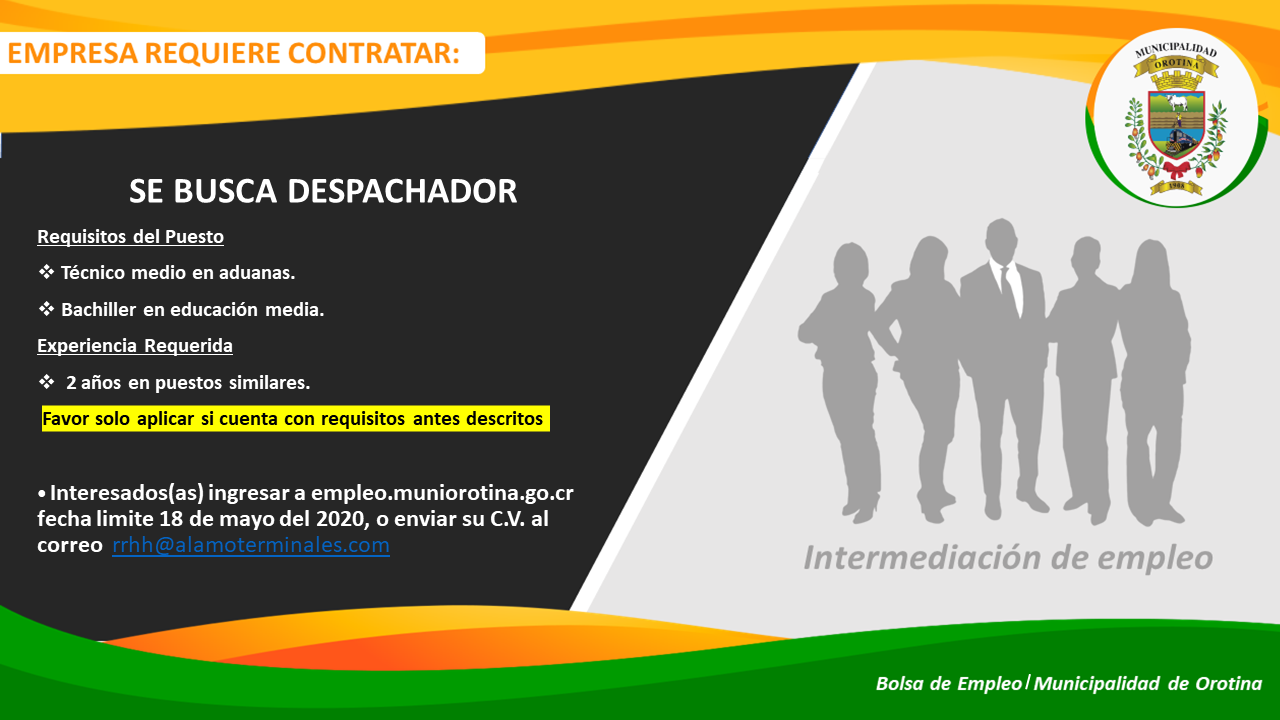 EMPRESA REQUIERE CONTRATAR:

MUNICIPALIDAD
OROTINA
1908

SE BUSCA DESPACHADOR

Requisitos del Puesto

❖ Técnico medio en aduanas.

❖ Bachiller en educación media.

Experiencia Requerida

❖ 2 años en puestos similares.

Favor solo aplicar si cuenta con requisitos antes descritos

• Interesados(as) ingresar a empleo.muniorotina.go.cr fecha limite 18 de mayo del 2020, o enviar su C.V. al correo rrhh@alamoterminales.com

Intermediación de empleo

Bolsa de Empleo / Municipalidad de Orotina